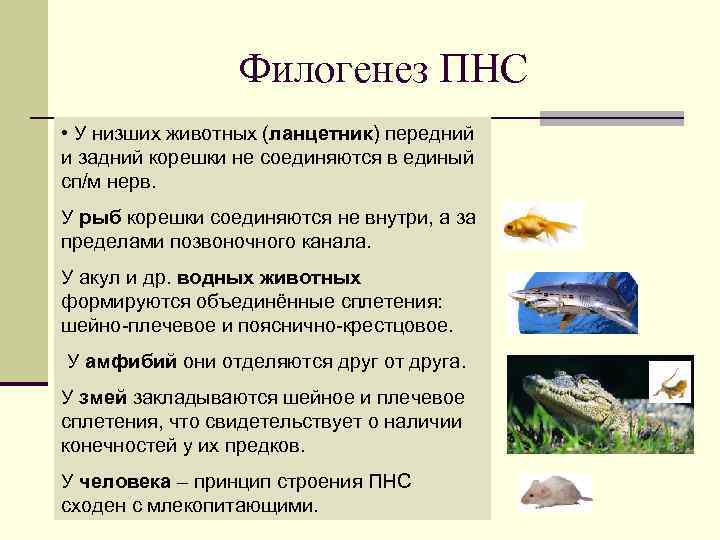 Филогенез ПНС

• У низших животных (ланцетник) передний и задний корешки не соединяются в единый сп/м нерв.

У рыб корешки соединяются не внутри, а за пределами позвоночного канала.

У акул и др. водных животных формируются объединённые сплетения: шейно-плечевое и пояснично-крестцовое.

У амфибий они отделяются друг от друга.

У змей закладываются шейное и плечевое сплетения, что свидетельствует о наличии конечностей у их предков.

У человека – принцип строения ПНС сходен с млекопитающими.